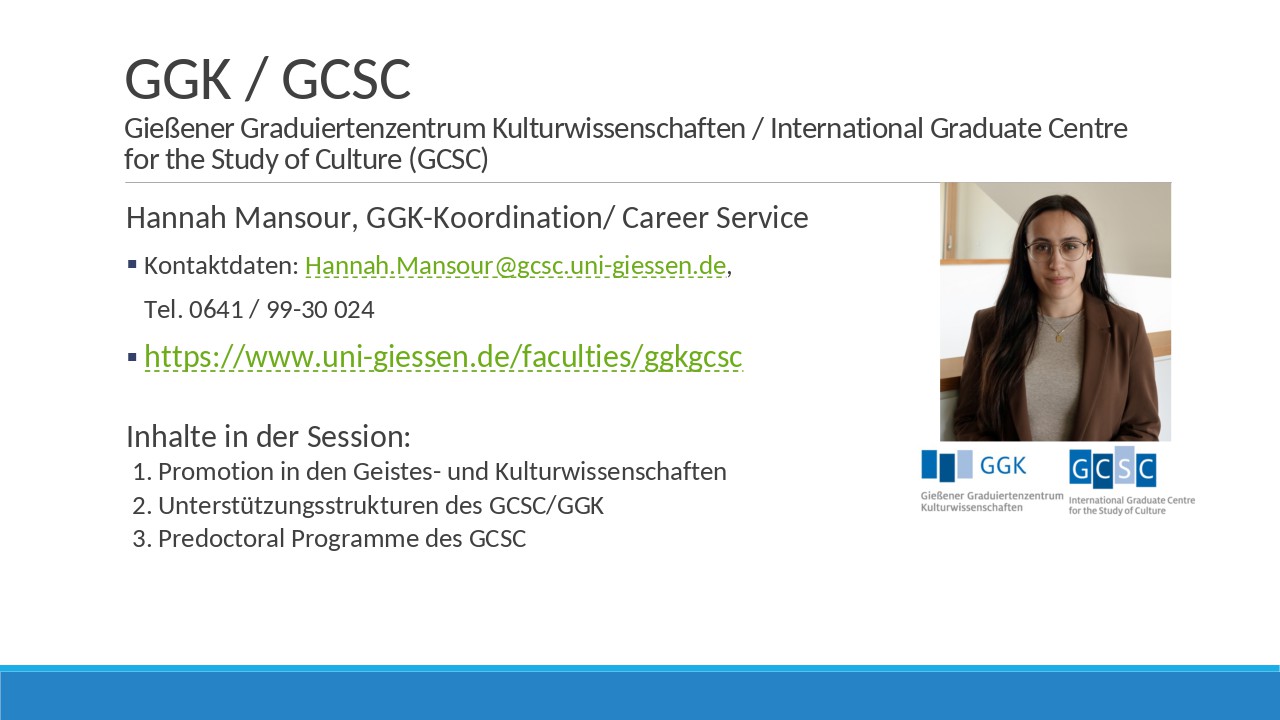 GGK / GCSC
Gießener Graduiertenzentrum Kulturwissenschaften / International Graduate Centre for the Study of Culture (GCSC)

Hannah Mansour, GGK-Koordination/ Career Service

▪ Kontaktdaten: Hannah.Mansour@gcsc.uni-giessen.de,
Tel. 0641 / 99-30 024

▪ https://www.uni-giessen.de/faculties/ggkgcsc

Inhalte in der Session:
1. Promotion in den Geistes- und Kulturwissenschaften
2. Unterstützungsstrukturen des GCSC/GGK
3. Predoctoral Programme des GCSC

GGK
Gießener Graduiertenzentrum Kulturwissenschaften

GCSC
International Graduate Centre for the Study of Culture